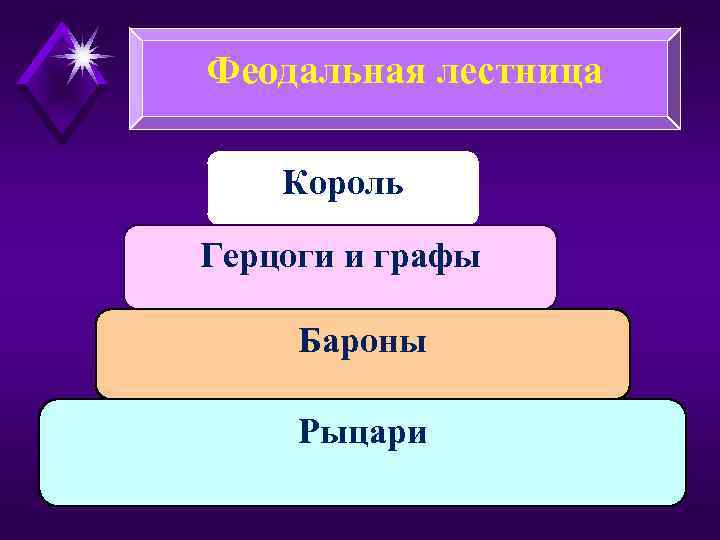 Феодальная лестница

Король

Герцоги и графы

Бароны

Рыцари